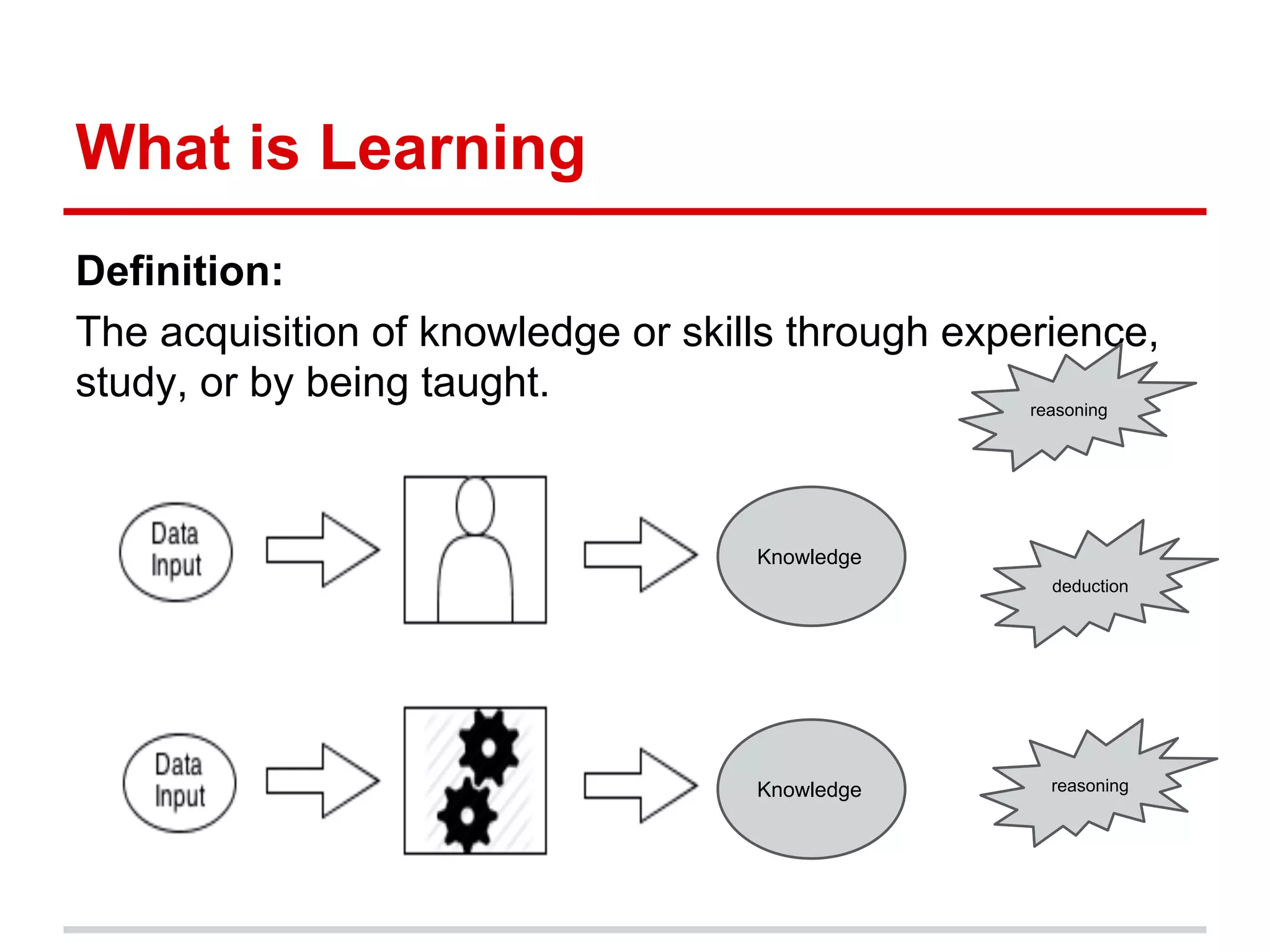 What is Learning

Definition:

The acquisition of knowledge or skills through experience, study, or by being taught.

reasoning

Data Input

Knowledge

deduction

Data Input

Knowledge

reasoning